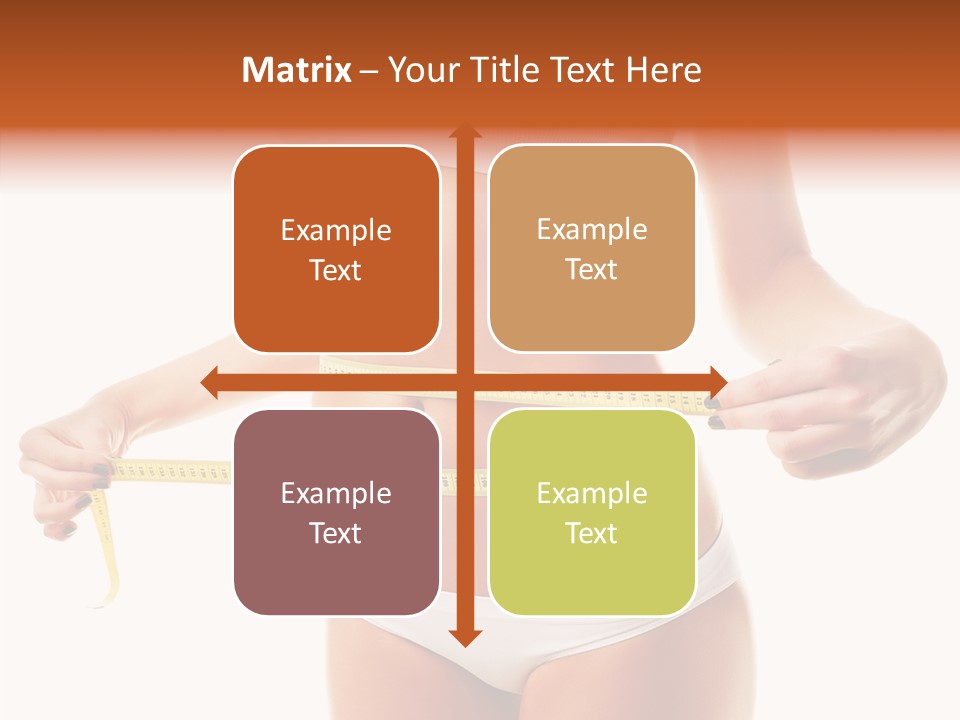 Matrix – Your Title Text Here

Example Text

Example Text

Example Text

Example Text